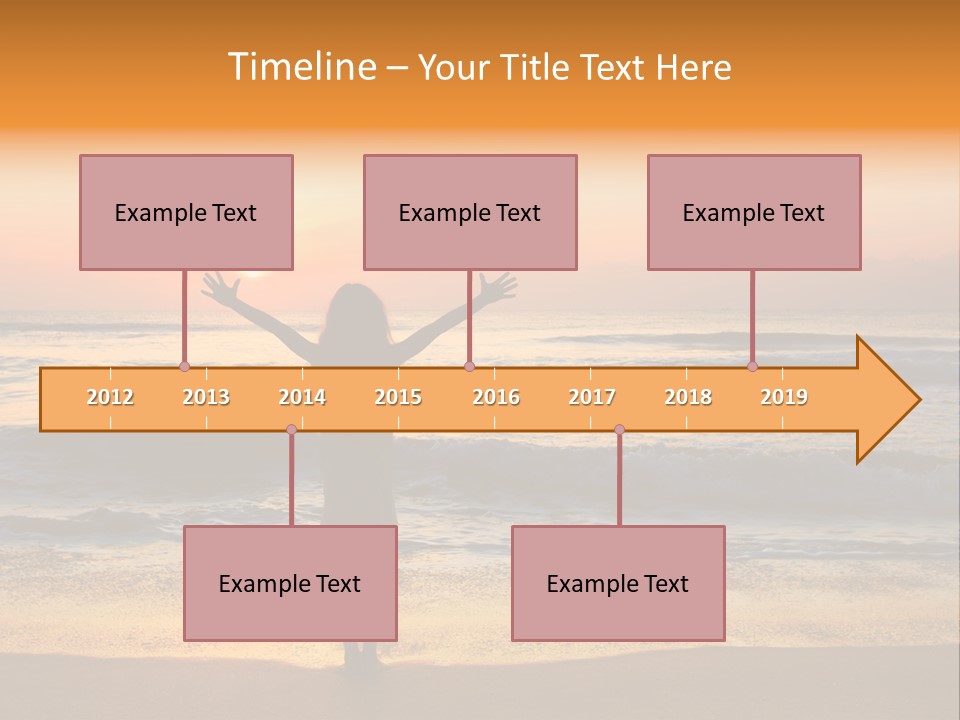 Timeline – Your Title Text Here

Example Text

Example Text

Example Text

2012 2013 2014 2015 2016 2017 2018 2019

Example Text

Example Text